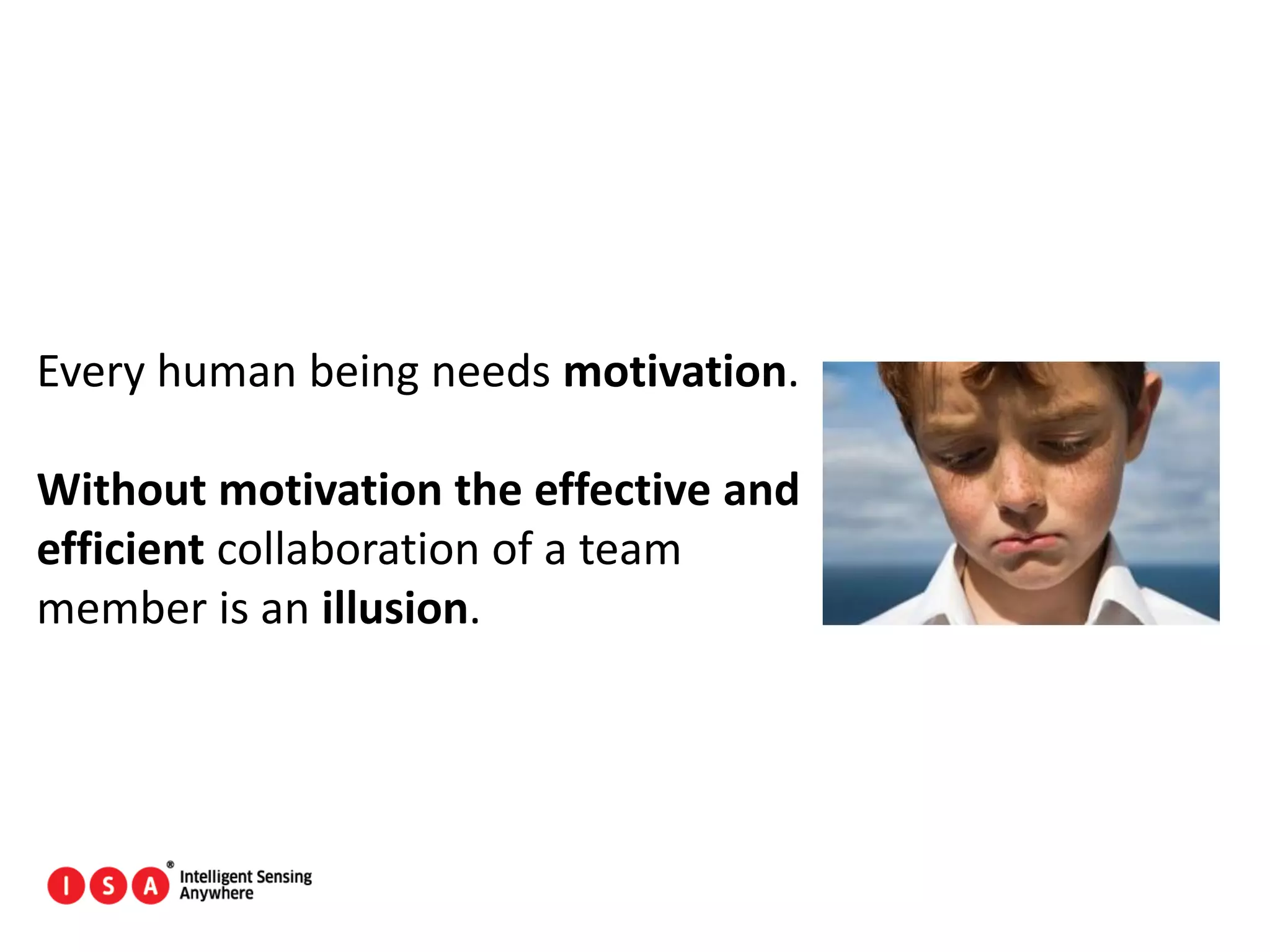 Every human being needs motivation.

Without motivation the effective and efficient collaboration of a team member is an illusion.

I S A ® Intelligent Sensing Anywhere